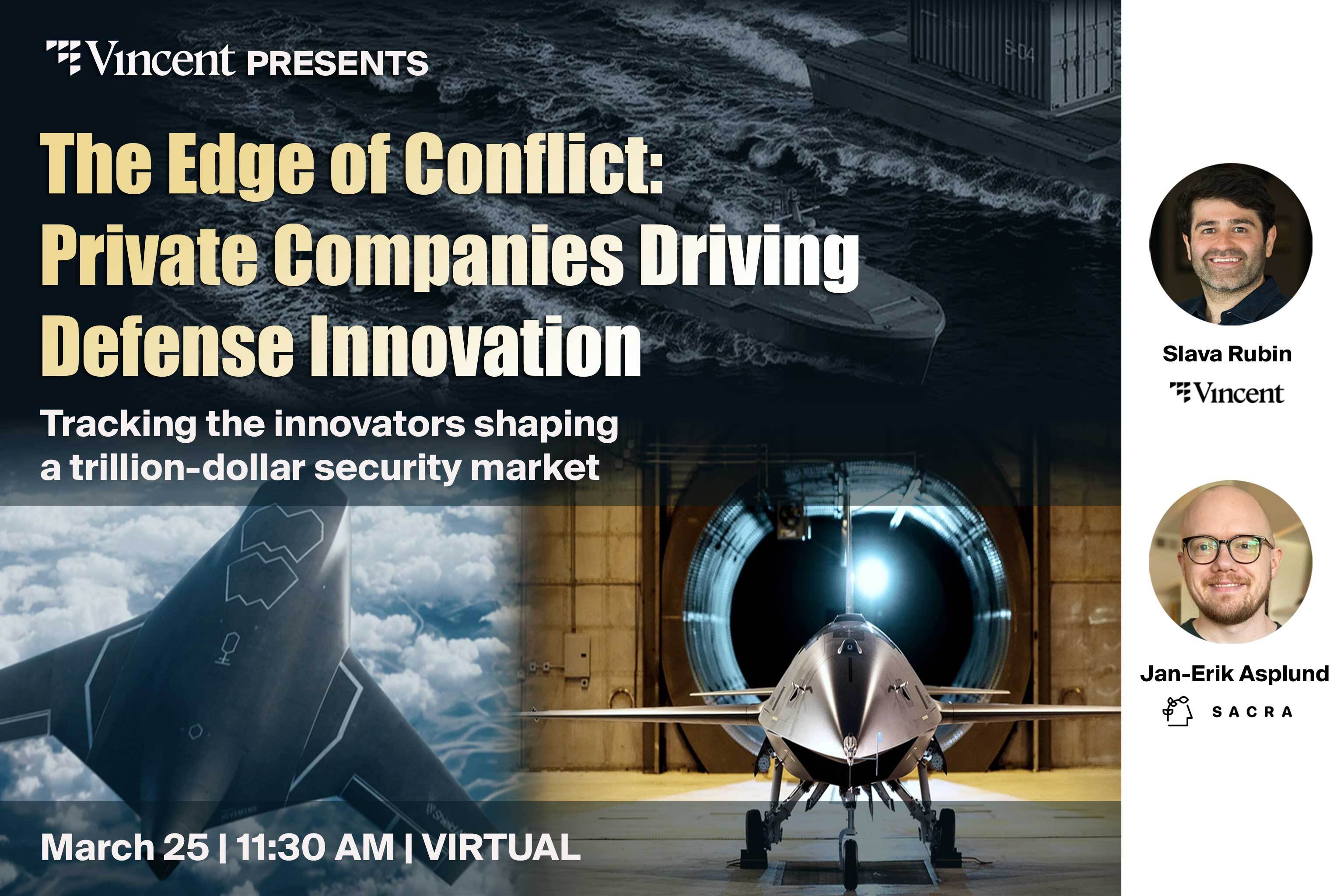 Vincent PRESENTS

The Edge of Conflict: Private Companies Driving Defense Innovation

Tracking the innovators shaping a trillion-dollar security market

March 25 | 11:30 AM | VIRTUAL

Slava Rubin
Vincent

Jan-Erik Asplund
SACRA